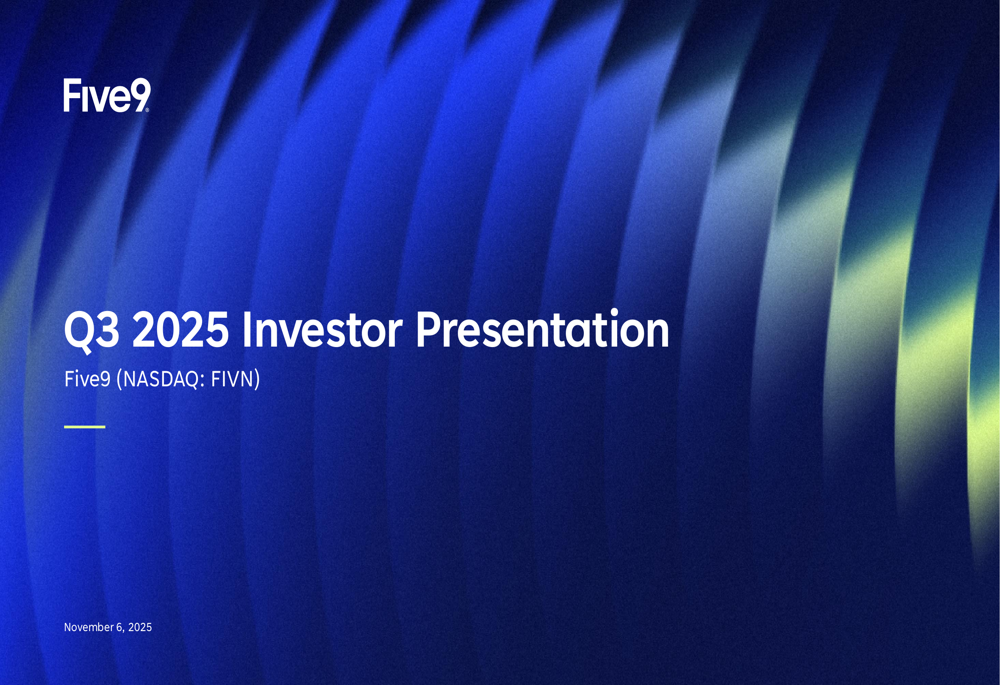 Five9

Q3 2025 Investor Presentation

Five9 (NASDAQ: FIVN)

November 6, 2025